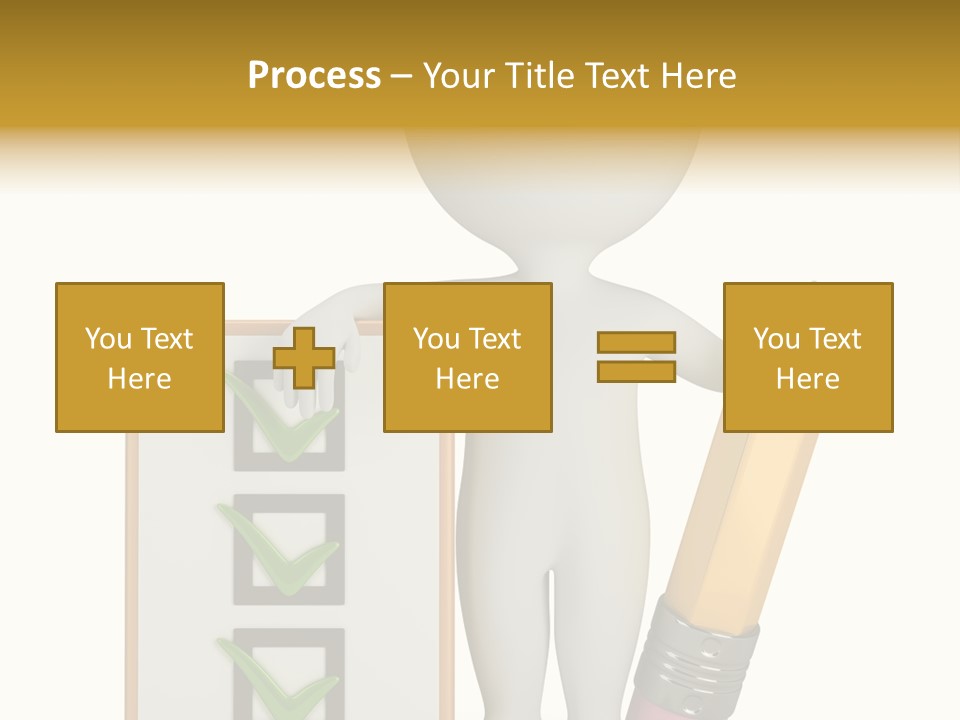 Process – Your Title Text Here

You Text Here

You Text Here

You Text Here